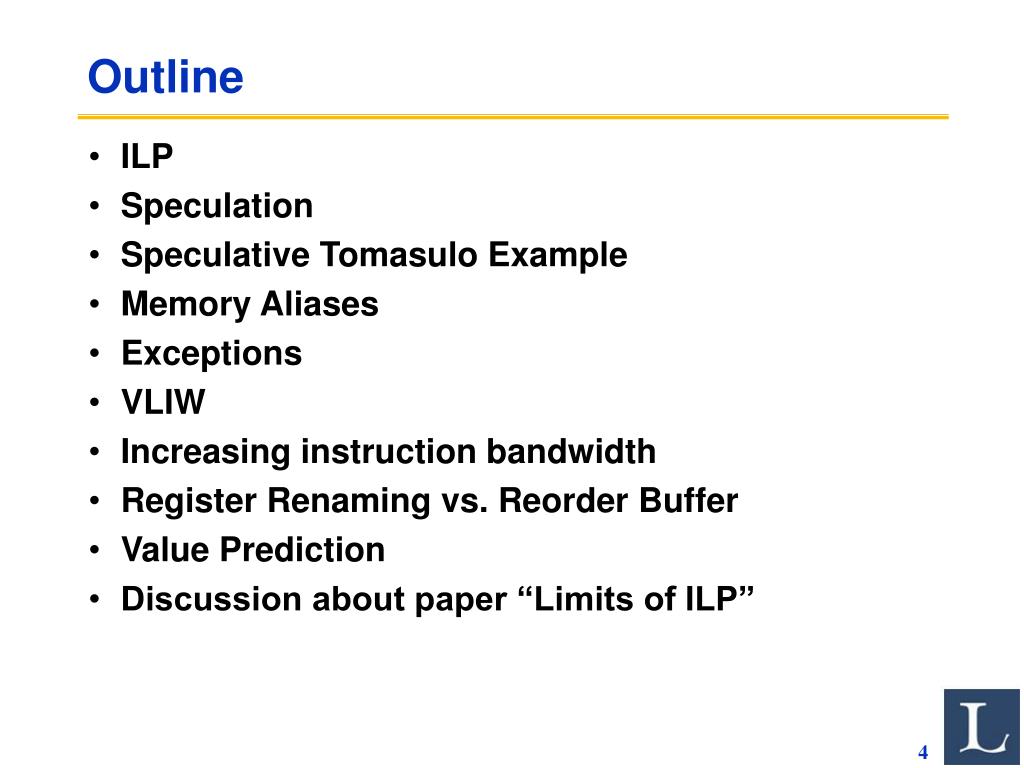 Outline

• ILP
• Speculation
• Speculative Tomasulo Example
• Memory Aliases
• Exceptions
• VLIW
• Increasing instruction bandwidth
• Register Renaming vs. Reorder Buffer
• Value Prediction
• Discussion about paper “Limits of ILP”

4

L